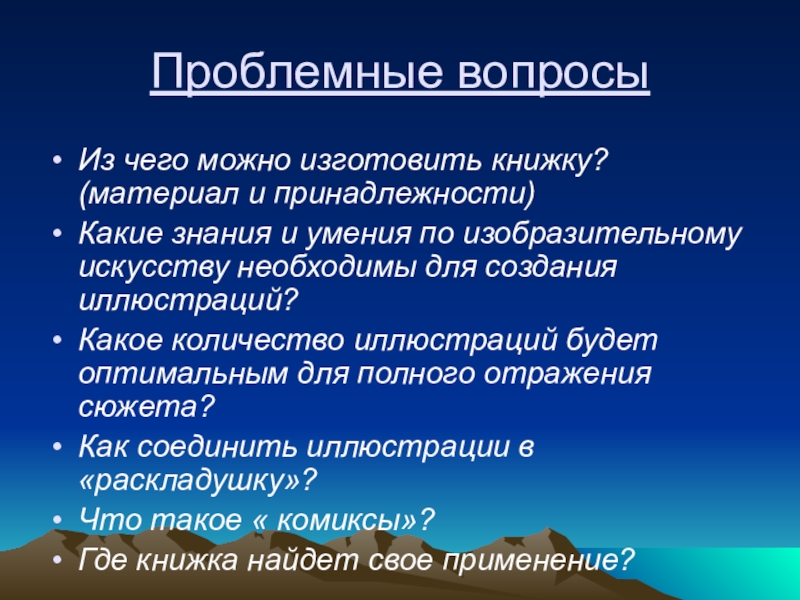 Проблемные вопросы

• Из чего можно изготовить книжку? (материал и принадлежности)
• Какие знания и умения по изобразительному искусству необходимы для создания иллюстраций?
• Какое количество иллюстраций будет оптимальным для полного отражения сюжета?
• Как соединить иллюстрации в «раскладушку»?
• Что такое « комиксы»?
• Где книжка найдет свое применение?